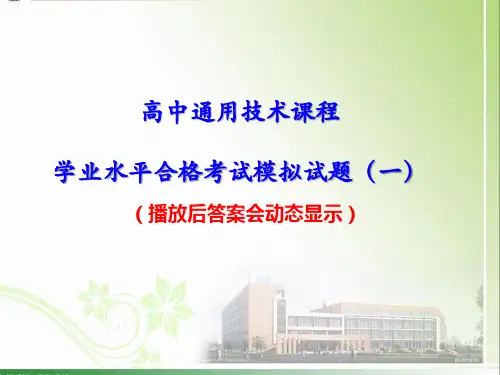 高中通用技术课程

学业水平合格考试模拟试题（一）

（播放后答案会动态显示）